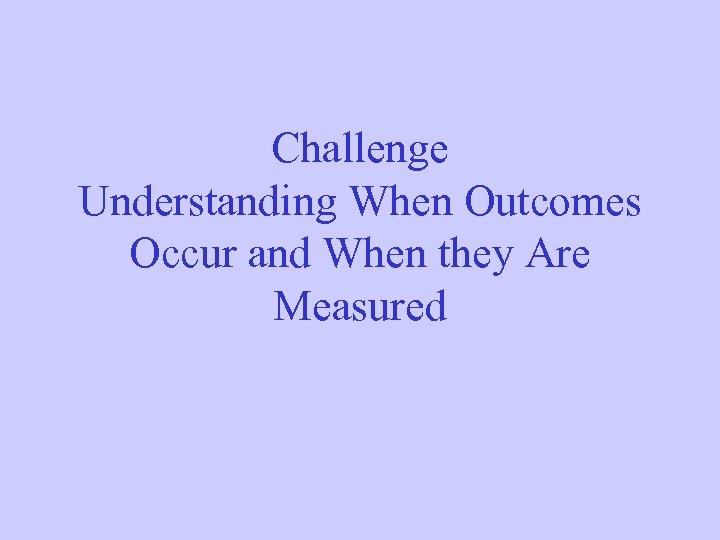 Challenge
Understanding When Outcomes Occur and When they Are Measured